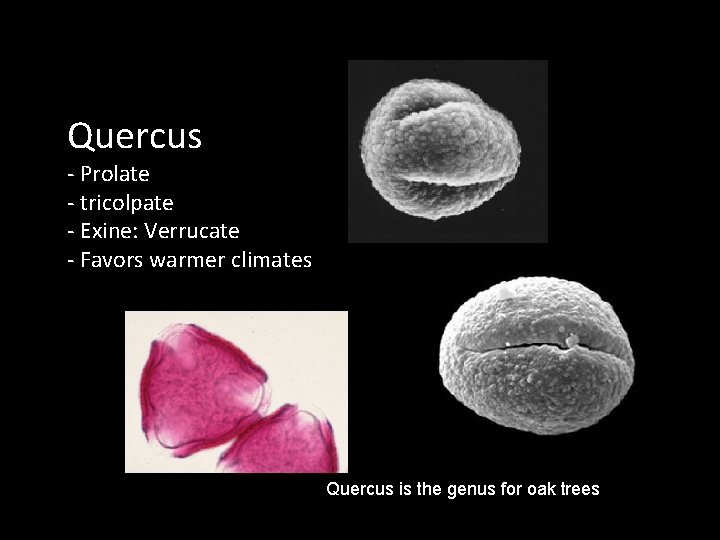 Quercus
- Prolate
- tricolpate
- Exine: Verrucate
- Favors warmer climates

Quercus is the genus for oak trees